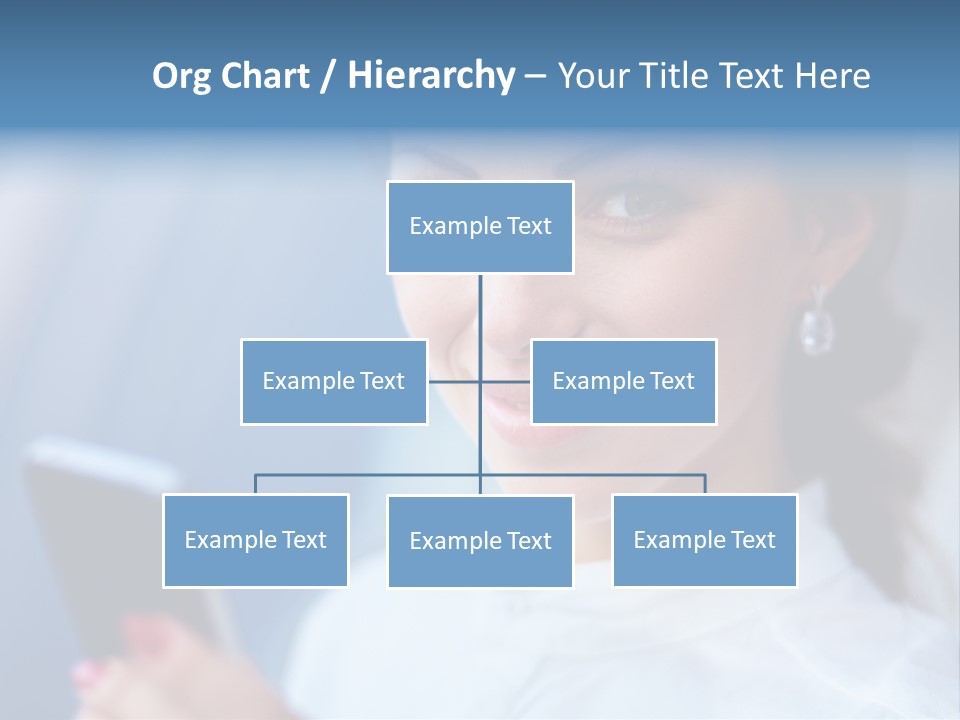 Org Chart / Hierarchy – Your Title Text Here

Example Text

Example Text

Example Text

Example Text

Example Text

Example Text